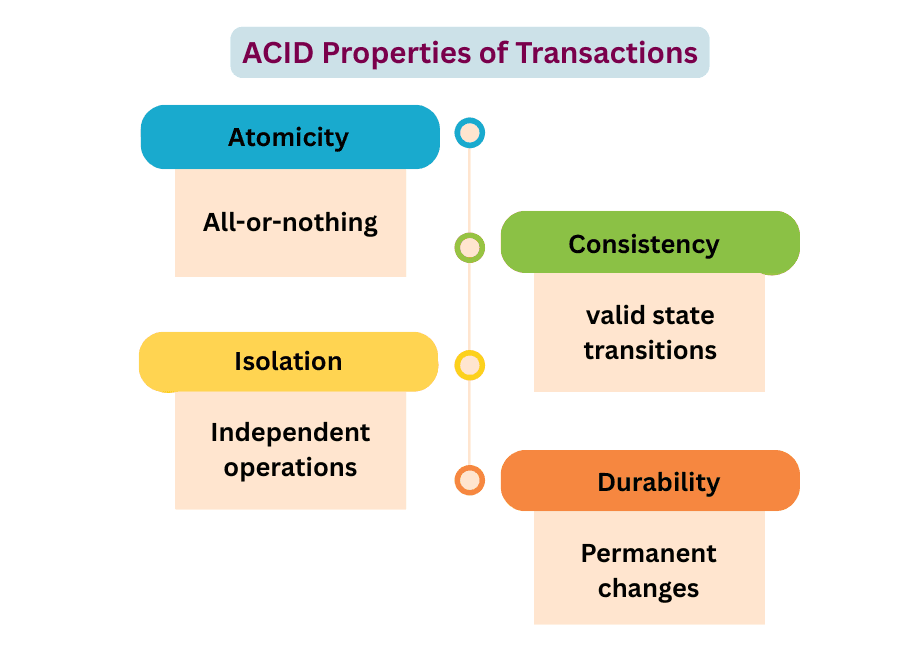 ACID Properties of Transactions

Atomicity

All-or-nothing

Consistency

valid state transitions

Isolation

Independent operations

Durability

Permanent changes